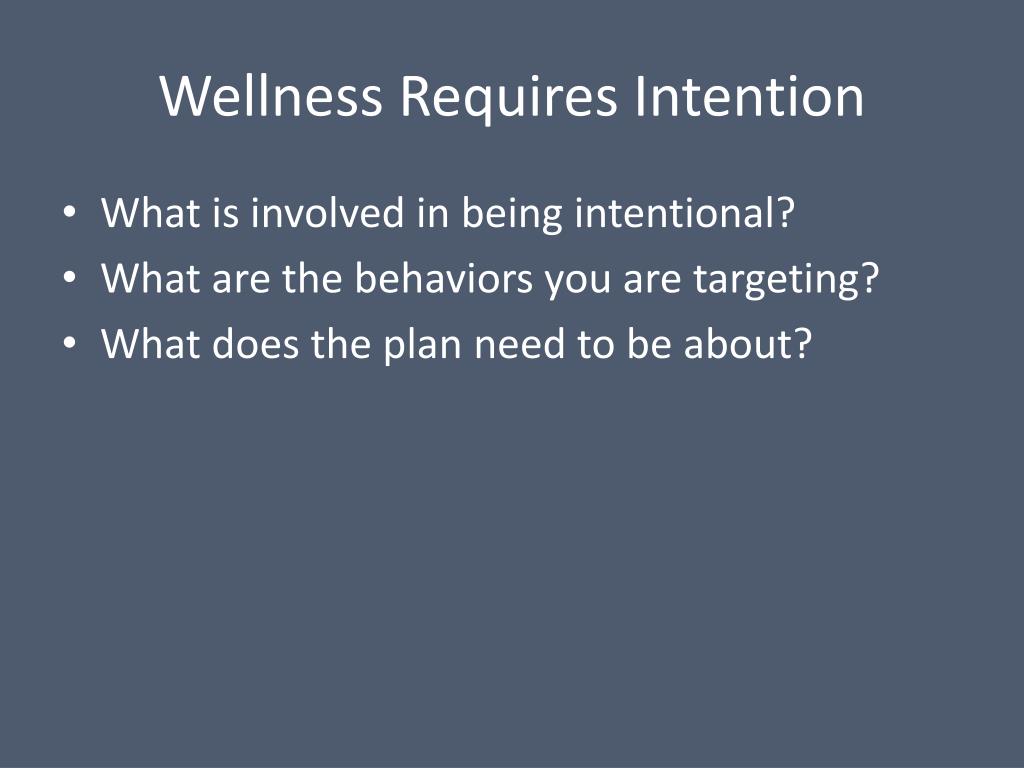 Wellness Requires Intention

• What is involved in being intentional?
• What are the behaviors you are targeting?
• What does the plan need to be about?